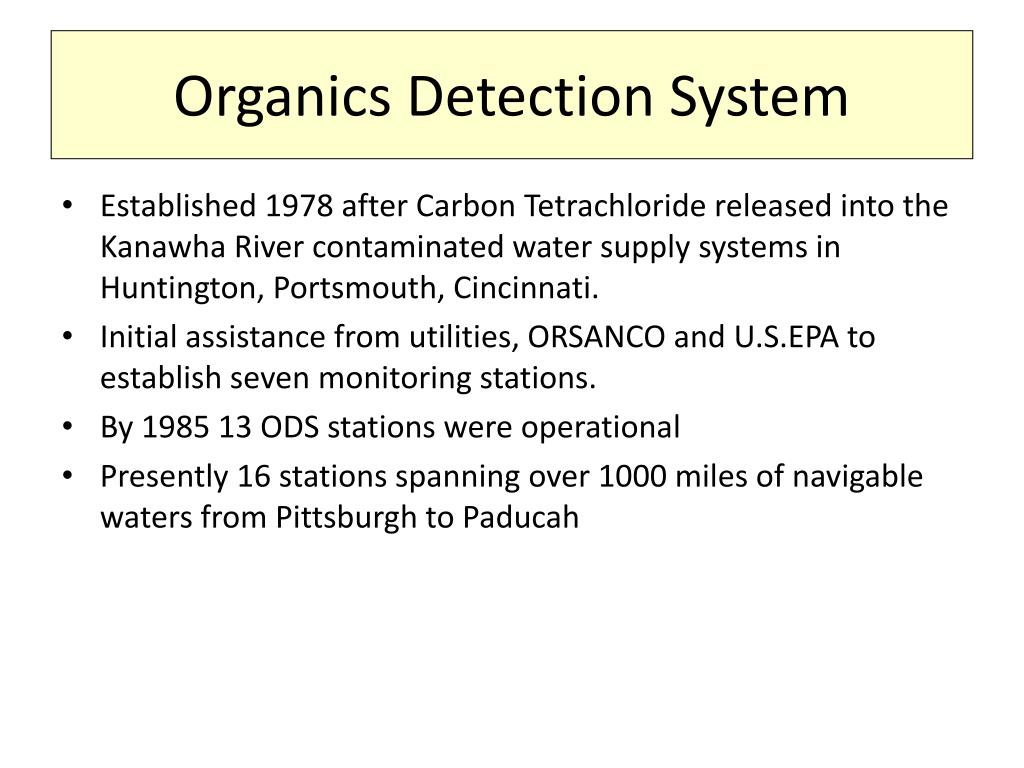 Organics Detection System

• Established 1978 after Carbon Tetrachloride released into the Kanawha River contaminated water supply systems in Huntington, Portsmouth, Cincinnati.

• Initial assistance from utilities, ORSANCO and U.S.EPA to establish seven monitoring stations.

• By 1985 13 ODS stations were operational

• Presently 16 stations spanning over 1000 miles of navigable waters from Pittsburgh to Paducah